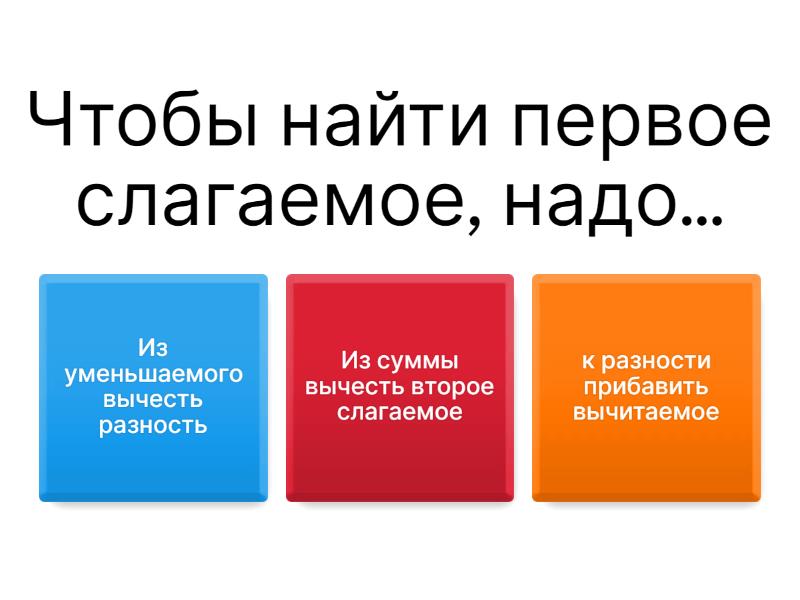 Чтобы найти первое слагаемое, надо...

Из уменьшаемого вычесть разность

Из суммы вычесть второе слагаемое

к разности прибавить вычитаемое